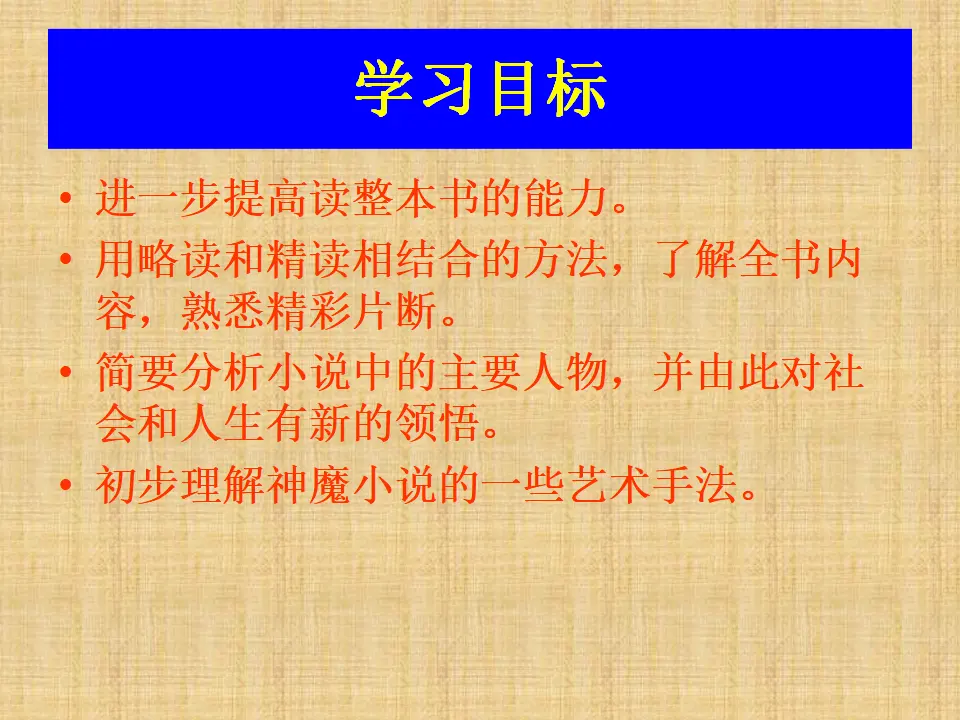 学习目标

• 进一步提高读整本书的能力。

• 用略读和精读相结合的方法，了解全书内容，熟悉精彩片断。

• 简要分析小说中的主要人物，并由此对社会和人生有新的领悟。

• 初步理解神魔小说的一些艺术手法。